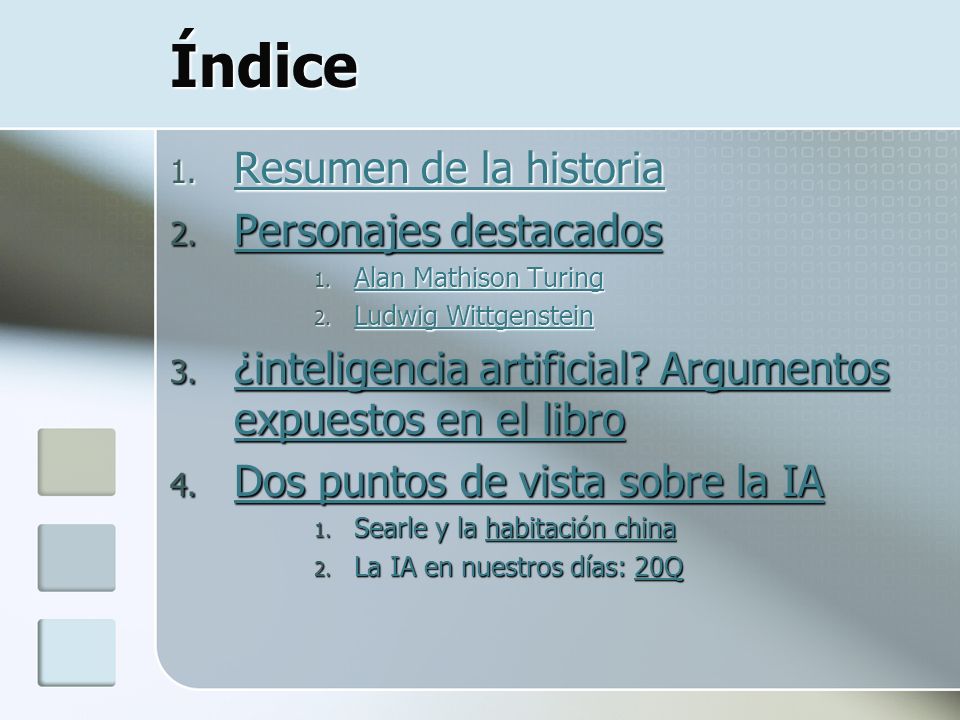 Índice

1. Resumen de la historia
2. Personajes destacados
   1. Alan Mathison Turing
   2. Ludwig Wittgenstein
3. ¿inteligencia artificial? Argumentos expuestos en el libro
4. Dos puntos de vista sobre la IA
   1. Searle y la habitación china
   2. La IA en nuestros días: 20Q